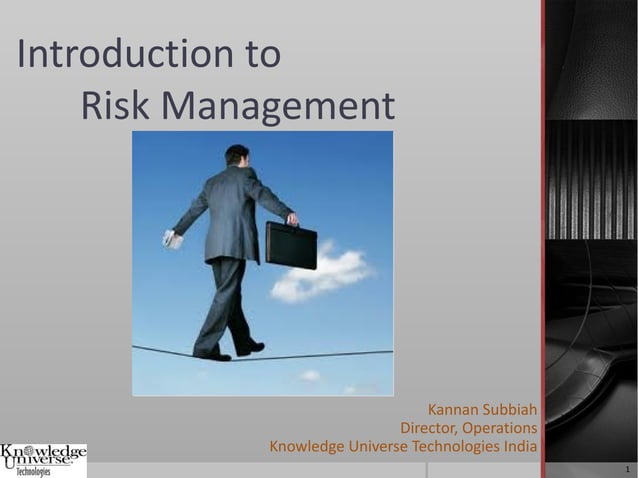 Introduction to
Risk Management

Kannan Subbiah
Director, Operations
Knowledge Universe Technologies India

Knowledge Universe Technologies

1